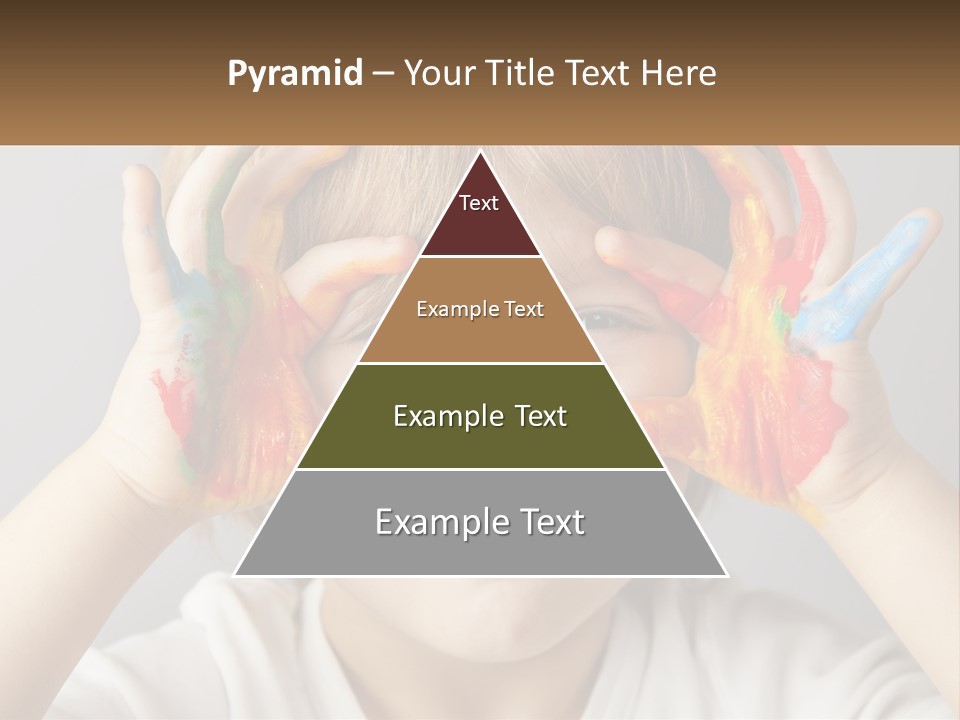 Pyramid – Your Title Text Here

Text

Example Text

Example Text

Example Text